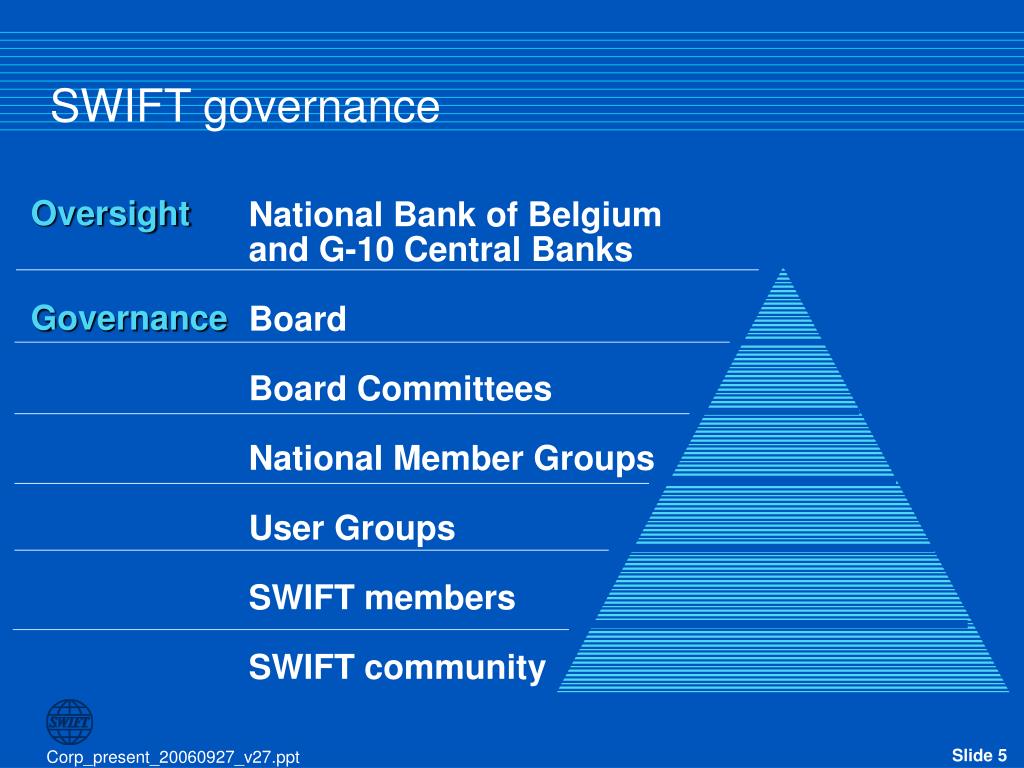 SWIFT governance

Oversight National Bank of Belgium and G-10 Central Banks

Governance Board

Board Committees

National Member Groups

User Groups

SWIFT members

SWIFT community

SWIFT

Corp_present_20060927_v27.ppt

Slide 5